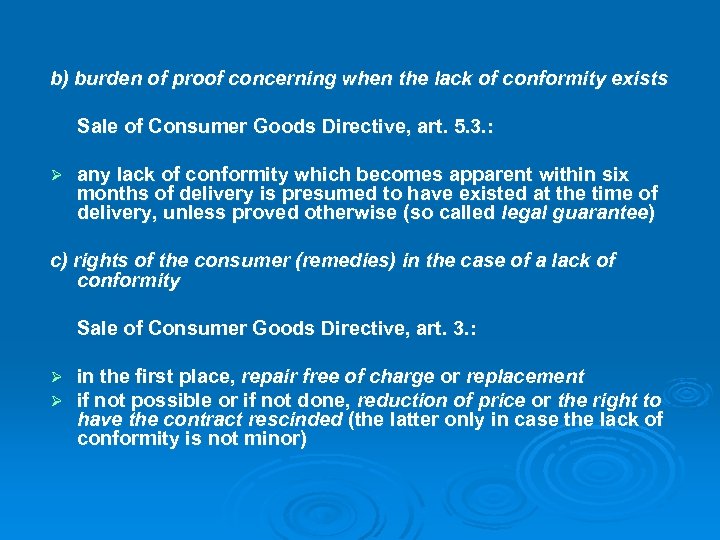 b) burden of proof concerning when the lack of conformity exists

Sale of Consumer Goods Directive, art. 5.3.:

➢ any lack of conformity which becomes apparent within six months of delivery is presumed to have existed at the time of delivery, unless proved otherwise (so called legal guarantee)

c) rights of the consumer (remedies) in the case of a lack of conformity

Sale of Consumer Goods Directive, art. 3.:

➢ in the first place, repair free of charge or replacement
➢ if not possible or if not done, reduction of price or the right to have the contract rescinded (the latter only in case the lack of conformity is not minor)